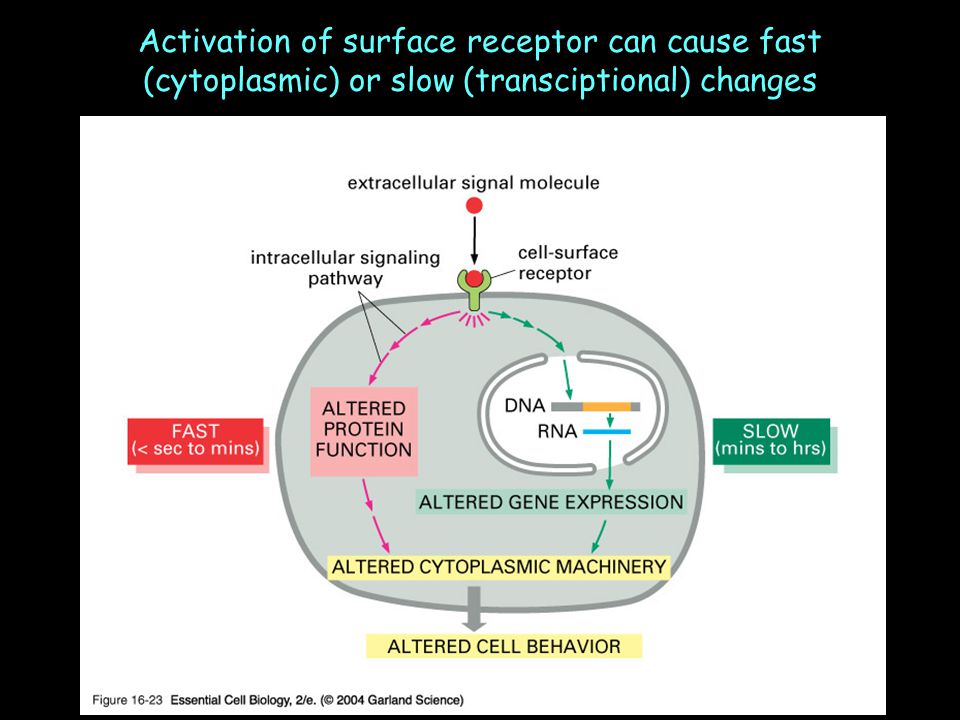 Activation of surface receptor can cause fast (cytoplasmic) or slow (transciptional) changes

extracellular signal molecule

intracellular signaling pathway

cell-surface receptor

FAST
(< sec to mins)

ALTERED PROTEIN FUNCTION

DNA

RNA

SLOW
(mins to hrs)

ALTERED GENE EXPRESSION

ALTERED CYTOPLASMIC MACHINERY

ALTERED CELL BEHAVIOR

Figure 16-23 Essential Cell Biology, 2/e. (© 2004 Garland Science)